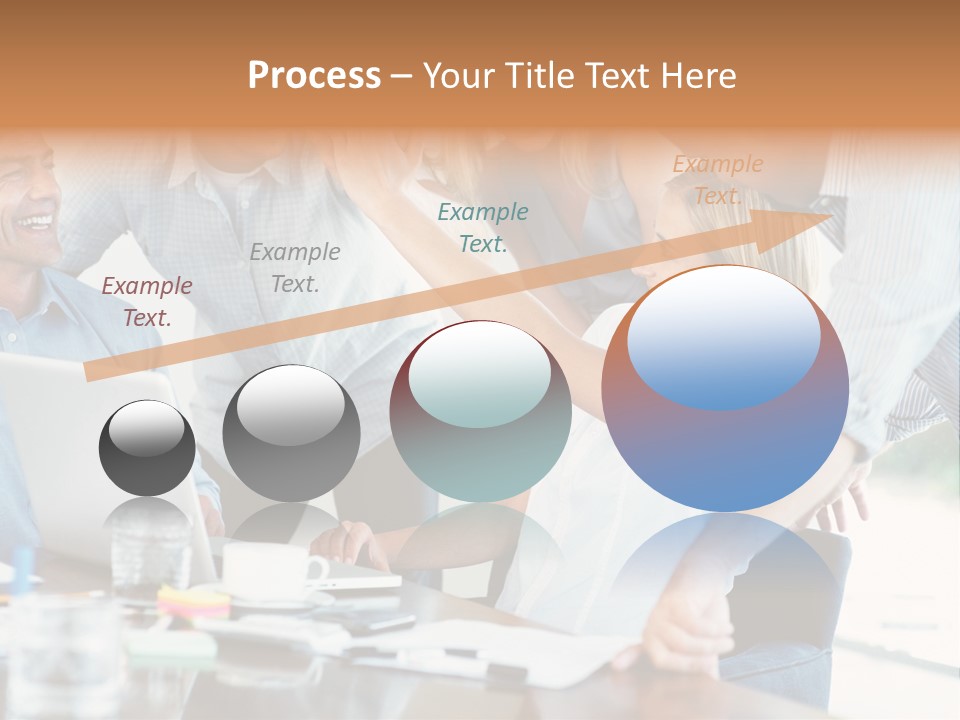 Process – Your Title Text Here

Example Text.

Example Text.

Example Text.

Example Text.